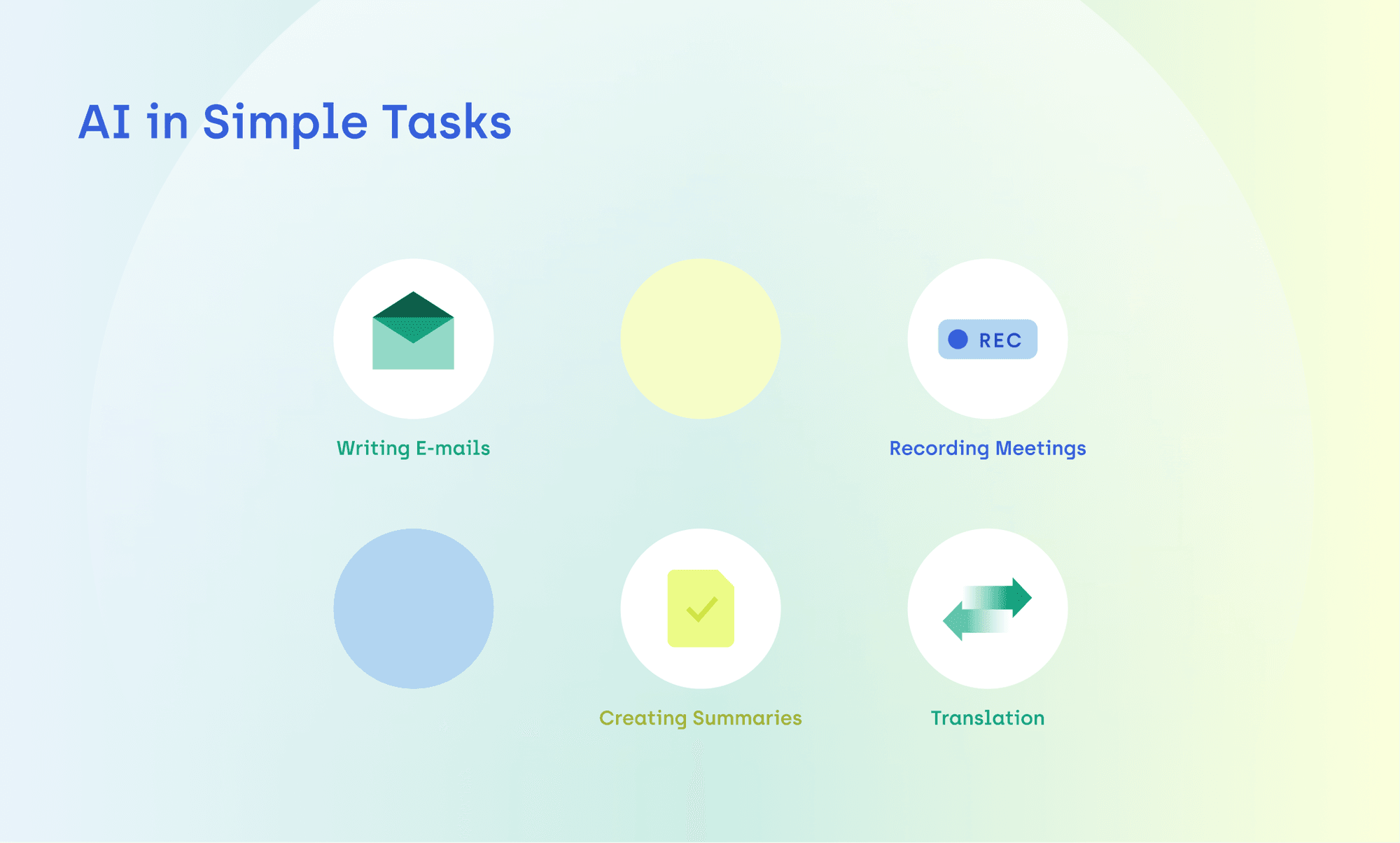 AI in Simple Tasks

Writing E-mails

REC

Recording Meetings

Creating Summaries

Translation